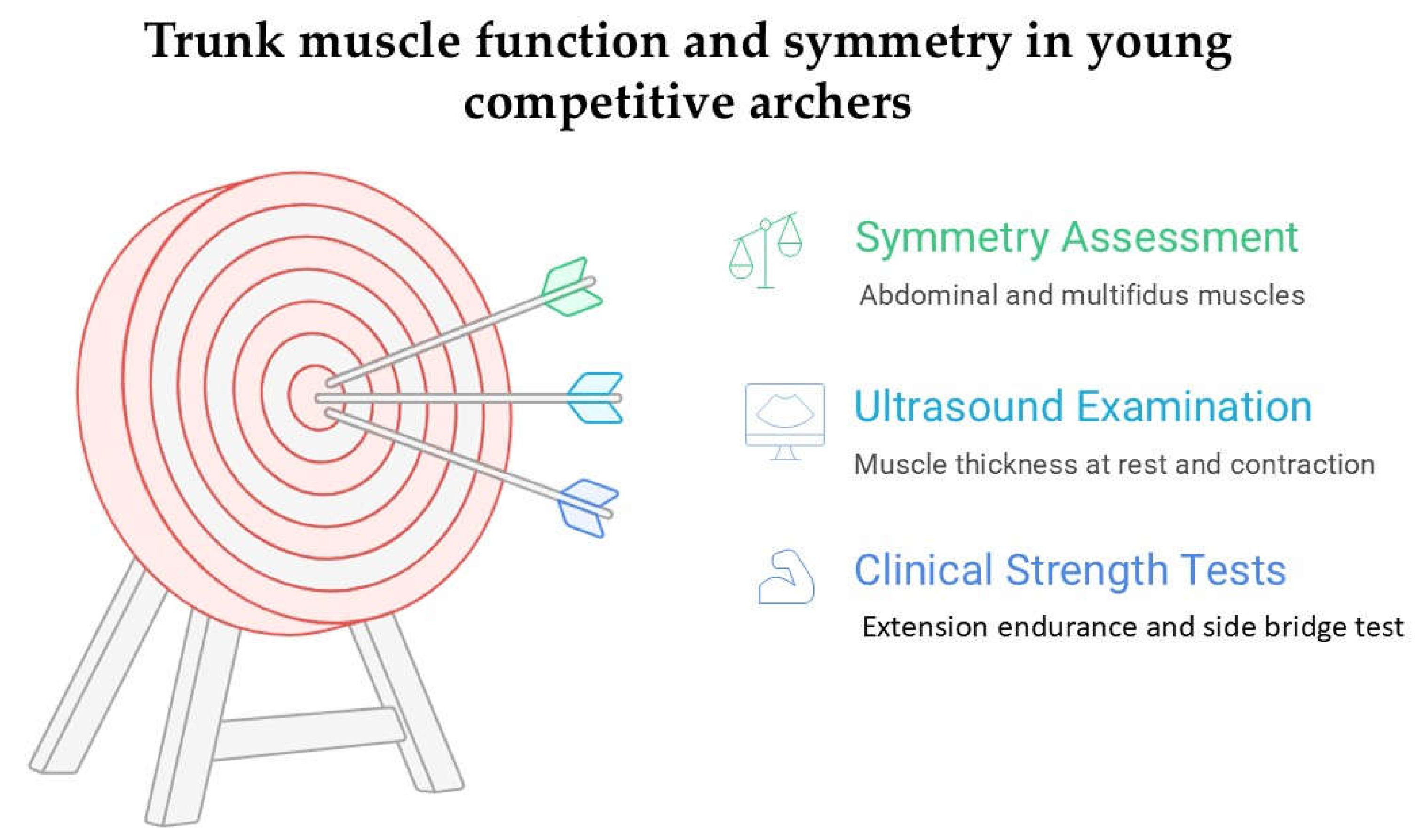 Trunk muscle function and symmetry in young competitive archers

Symmetry Assessment

Abdominal and multifidus muscles

Ultrasound Examination

Muscle thickness at rest and contraction

Clinical Strength Tests

Extension endurance and side bridge test